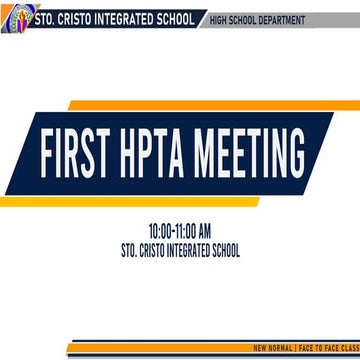 STO. CRISTO INTEGRATED SCHOOL
HIGH SCHOOL DEPARTMENT

FIRST HPTA MEETING

10:00-11:00 AM
STO. CRISTO INTEGRATED SCHOOL

NEW NORMAL | FACE TO FACE CLASS